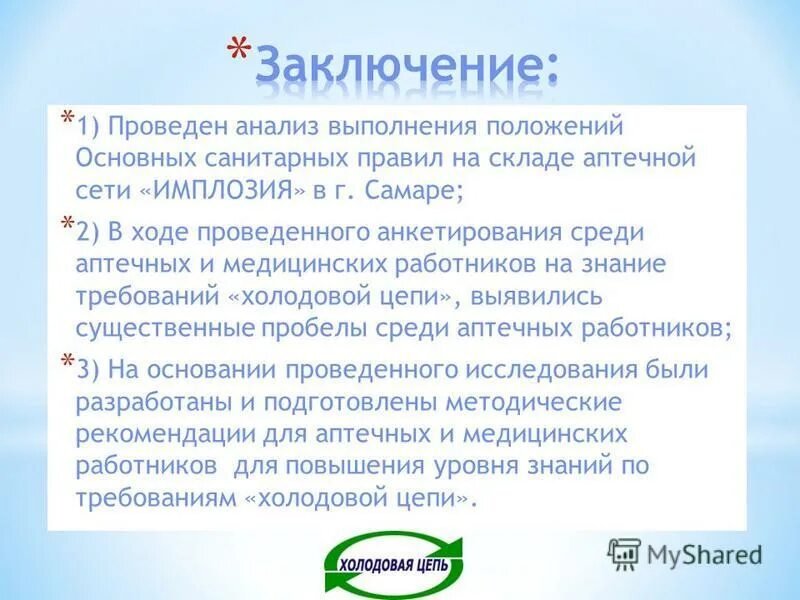 *Заключение:

*1) Проведен анализ выполнения положений Основных санитарных правил на складе аптечной сети «ИМПЛОЗИЯ» в г. Самаре;

*2) В ходе проведенного анкетирования среди аптечных и медицинских работников на знание требований «холодовой цепи», выявились существенные пробелы среди аптечных работников;

*3) На основании проведенного исследования были разработаны и подготовлены методические рекомендации для аптечных и медицинских работников для повышения уровня знаний по требованиям «холодовой цепи».

ХОЛОДОВАЯ ЦЕПЬ

MyShared